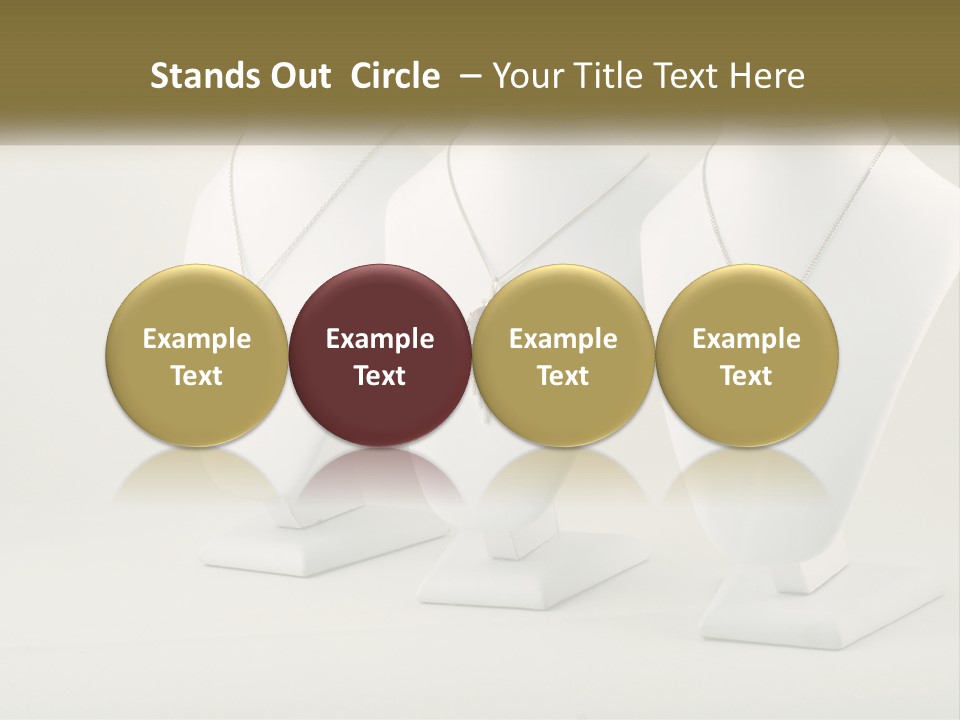 Stands Out Circle – Your Title Text Here

Example Text

Example Text

Example Text

Example Text